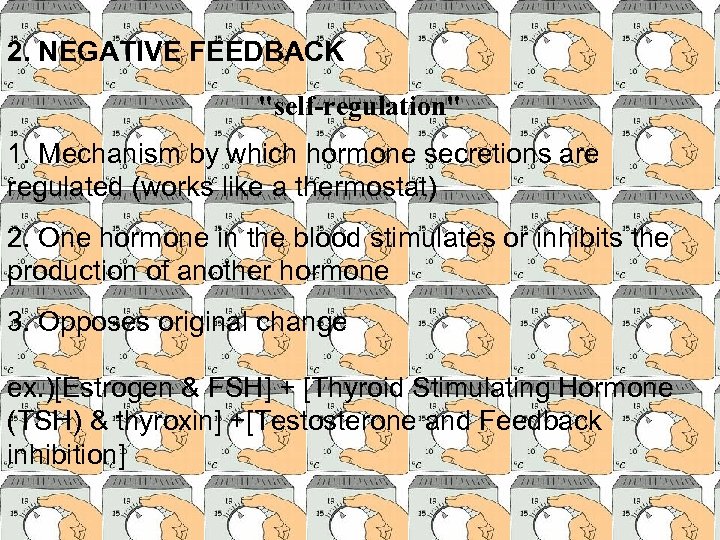 2. NEGATIVE FEEDBACK

"self-regulation"

1. Mechanism by which hormone secretions are regulated (works like a thermostat)

2. One hormone in the blood stimulates or inhibits the production of another hormone

3. Opposes original change

ex.)[Estrogen & FSH] + [Thyroid Stimulating Hormone (TSH) & thyroxin] +[Testosterone and Feedback inhibition]